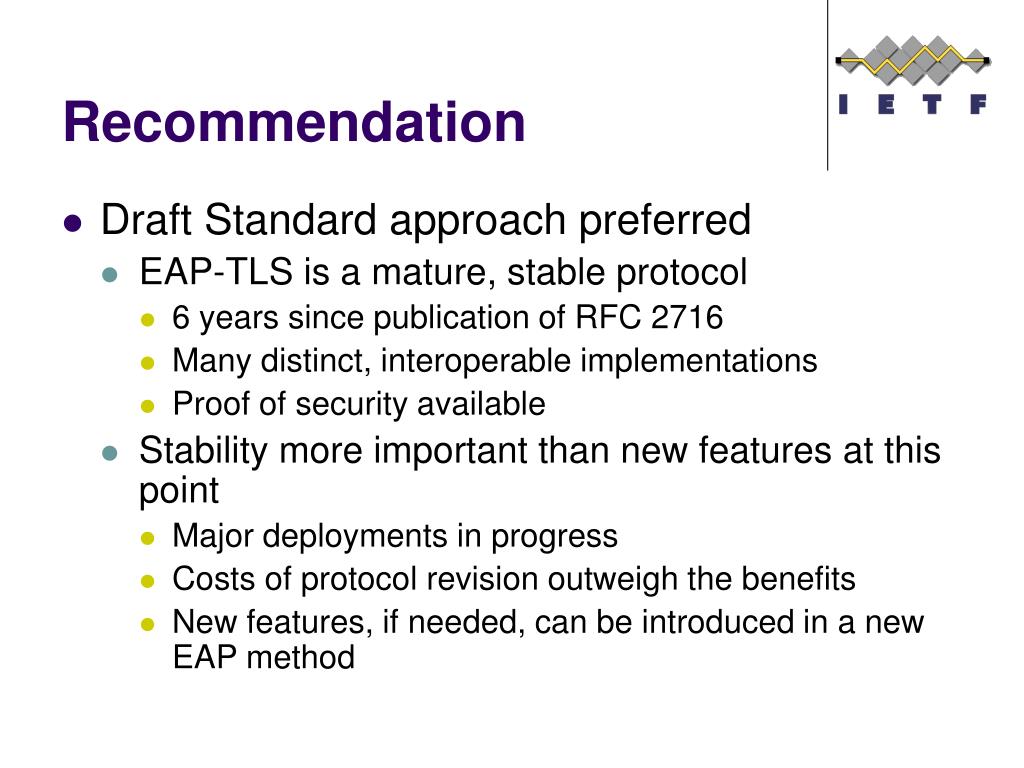 Recommendation

I E T F

- Draft Standard approach preferred
  - EAP-TLS is a mature, stable protocol
    - 6 years since publication of RFC 2716
    - Many distinct, interoperable implementations
    - Proof of security available
  - Stability more important than new features at this point
    - Major deployments in progress
    - Costs of protocol revision outweigh the benefits
    - New features, if needed, can be introduced in a new EAP method